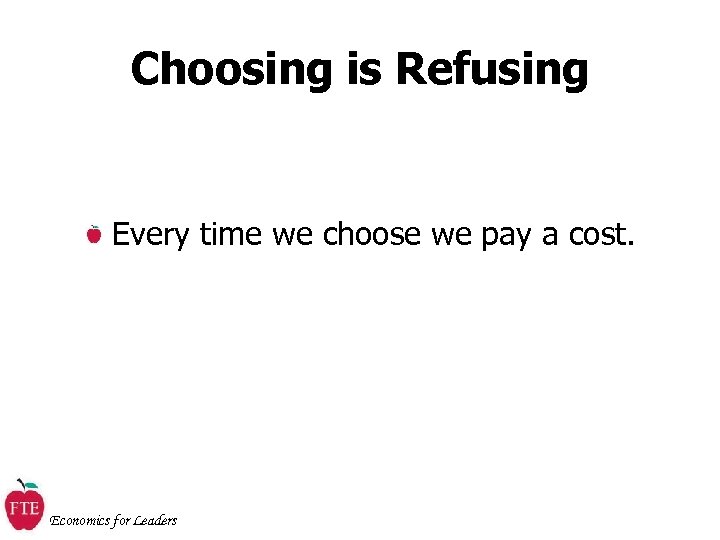 Choosing is Refusing

Every time we choose we pay a cost.

FTE
Economics for Leaders